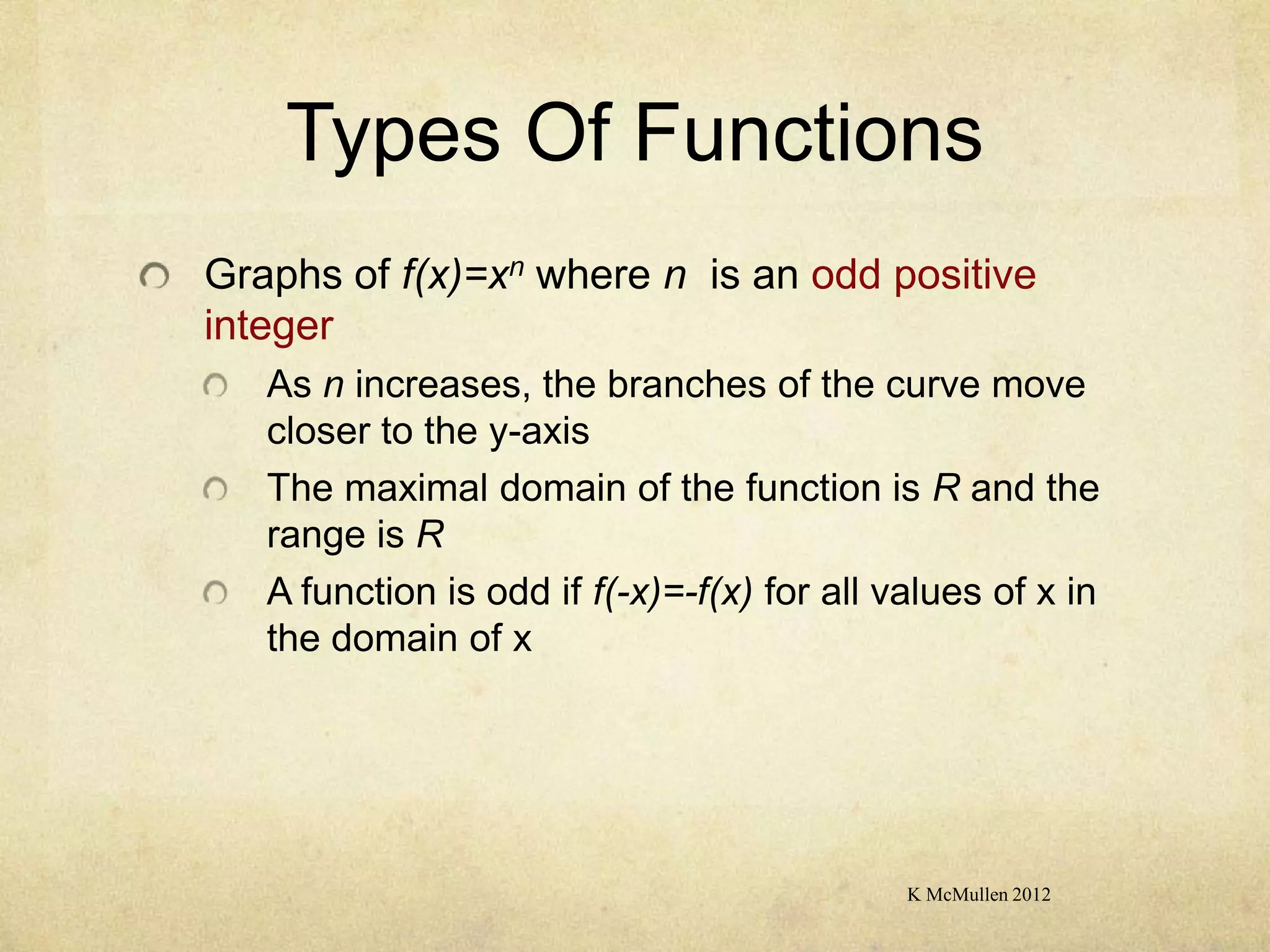 Types Of Functions

Graphs of $f(x)=x^n$ where $n$ is an odd positive integer

As $n$ increases, the branches of the curve move closer to the y-axis

The maximal domain of the function is $R$ and the range is $R$

A function is odd if $f(-x)=-f(x)$ for all values of x in the domain of x

K McMullen 2012